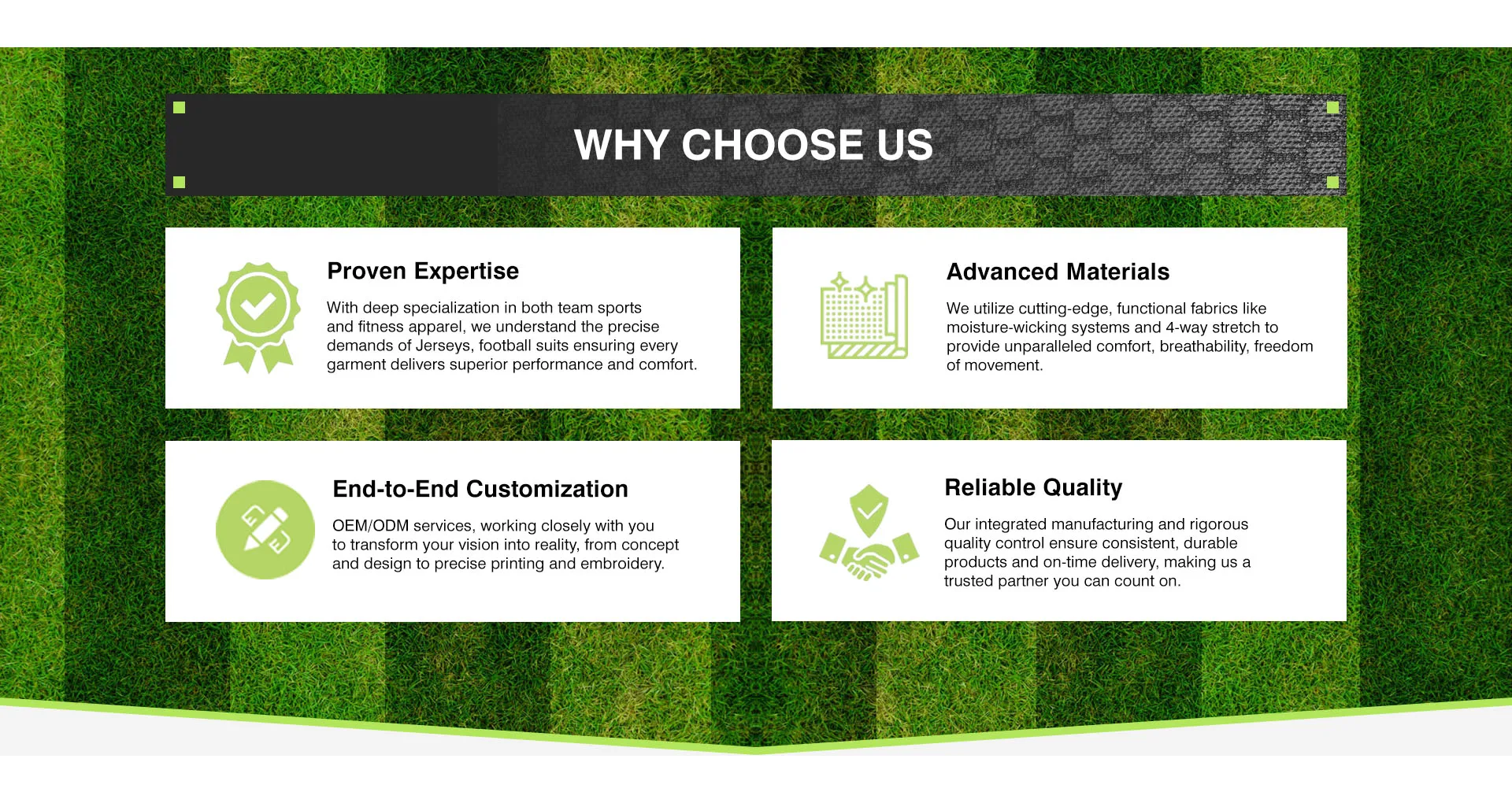 WHY CHOOSE US

Proven Expertise

With deep specialization in both team sports and fitness apparel, we understand the precise demands of Jerseys, football suits ensuring every garment delivers superior performance and comfort.

Advanced Materials

We utilize cutting-edge, functional fabrics like moisture-wicking systems and 4-way stretch to provide unparalleled comfort, breathability, freedom of movement.

End-to-End Customization

OEM/ODM services, working closely with you to transform your vision into reality, from concept and design to precise printing and embroidery.

Reliable Quality

Our integrated manufacturing and rigorous quality control ensure consistent, durable products and on-time delivery, making us a trusted partner you can count on.